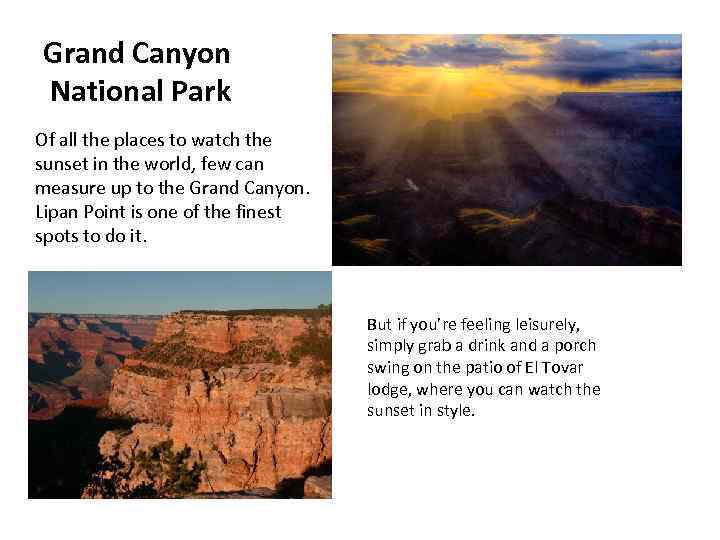 Grand Canyon National Park

Of all the places to watch the sunset in the world, few can measure up to the Grand Canyon. Lipan Point is one of the finest spots to do it.

But if you're feeling leisurely, simply grab a drink and a porch swing on the patio of El Tovar lodge, where you can watch the sunset in style.